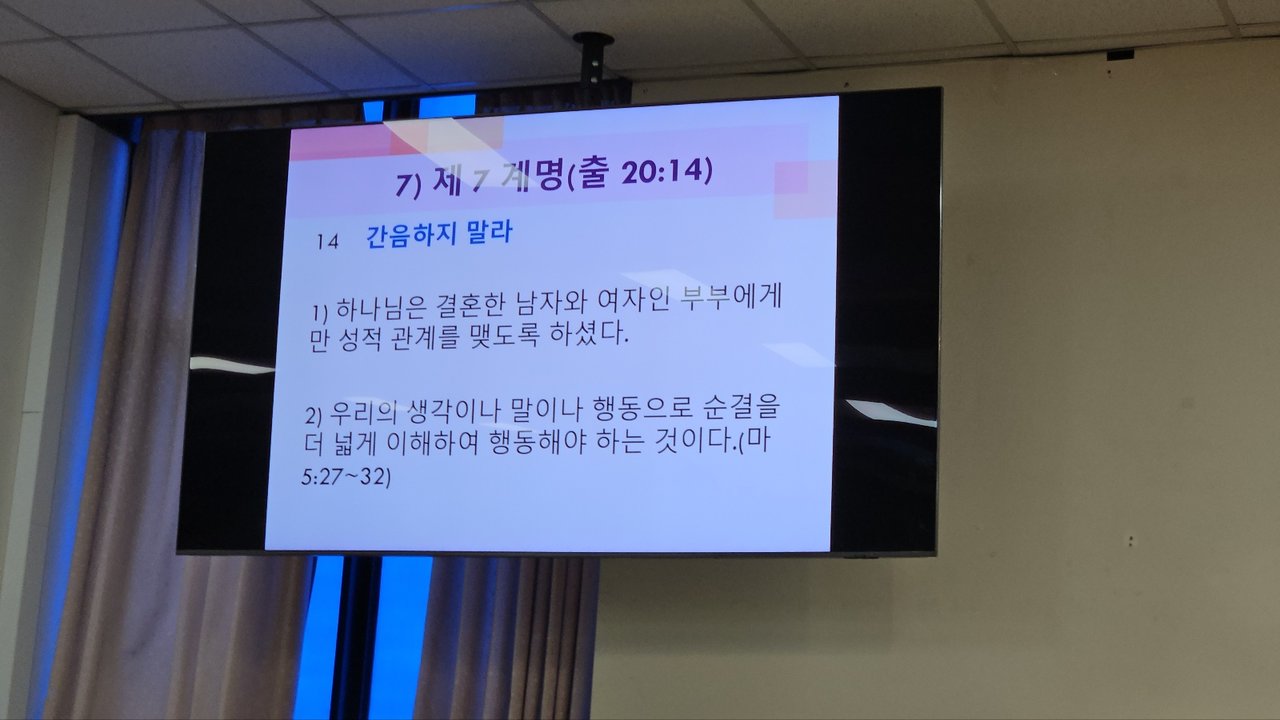 7) 제 7 계명(출 20:14)

14 간음하지 말라

1) 하나님은 결혼한 남자와 여자인 부부에게만 성적 관계를 맺도록 하셨다.

2) 우리의 생각이나 말이나 행동으로 순결을 더 넓게 이해하여 행동해야 하는 것이다.(마 5:27~32)